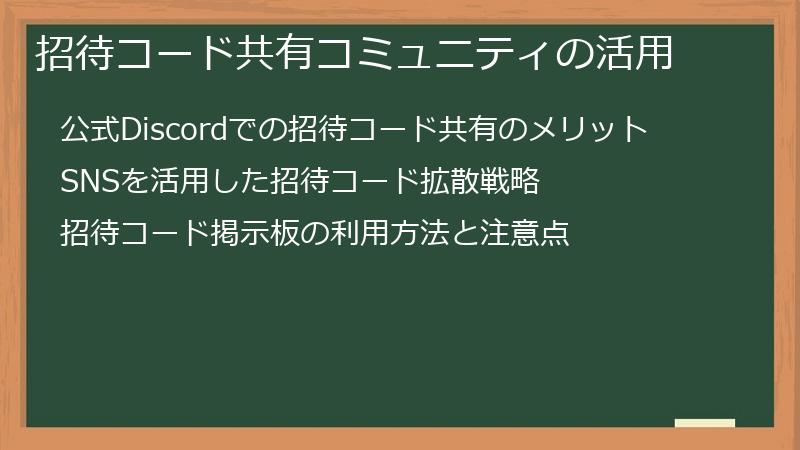 招待コード共有コミュニティの活用

公式Discordでの招待コード共有のメリット

SNSを活用した招待コード拡散戦略

招待コード掲示板の利用方法と注意点